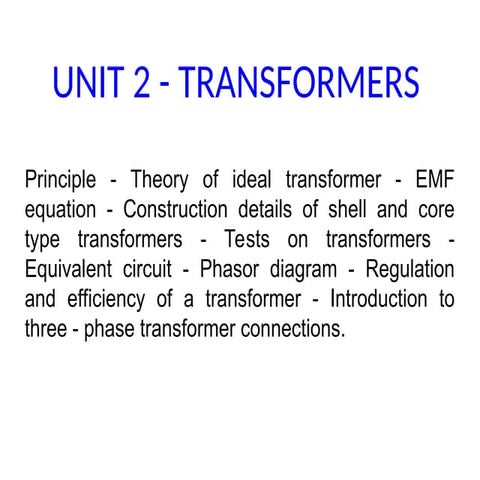 UNIT 2 - TRANSFORMERS

Principle - Theory of ideal transformer - EMF equation - Construction details of shell and core type transformers - Tests on transformers - Equivalent circuit - Phasor diagram - Regulation and efficiency of a transformer - Introduction to three - phase transformer connections.